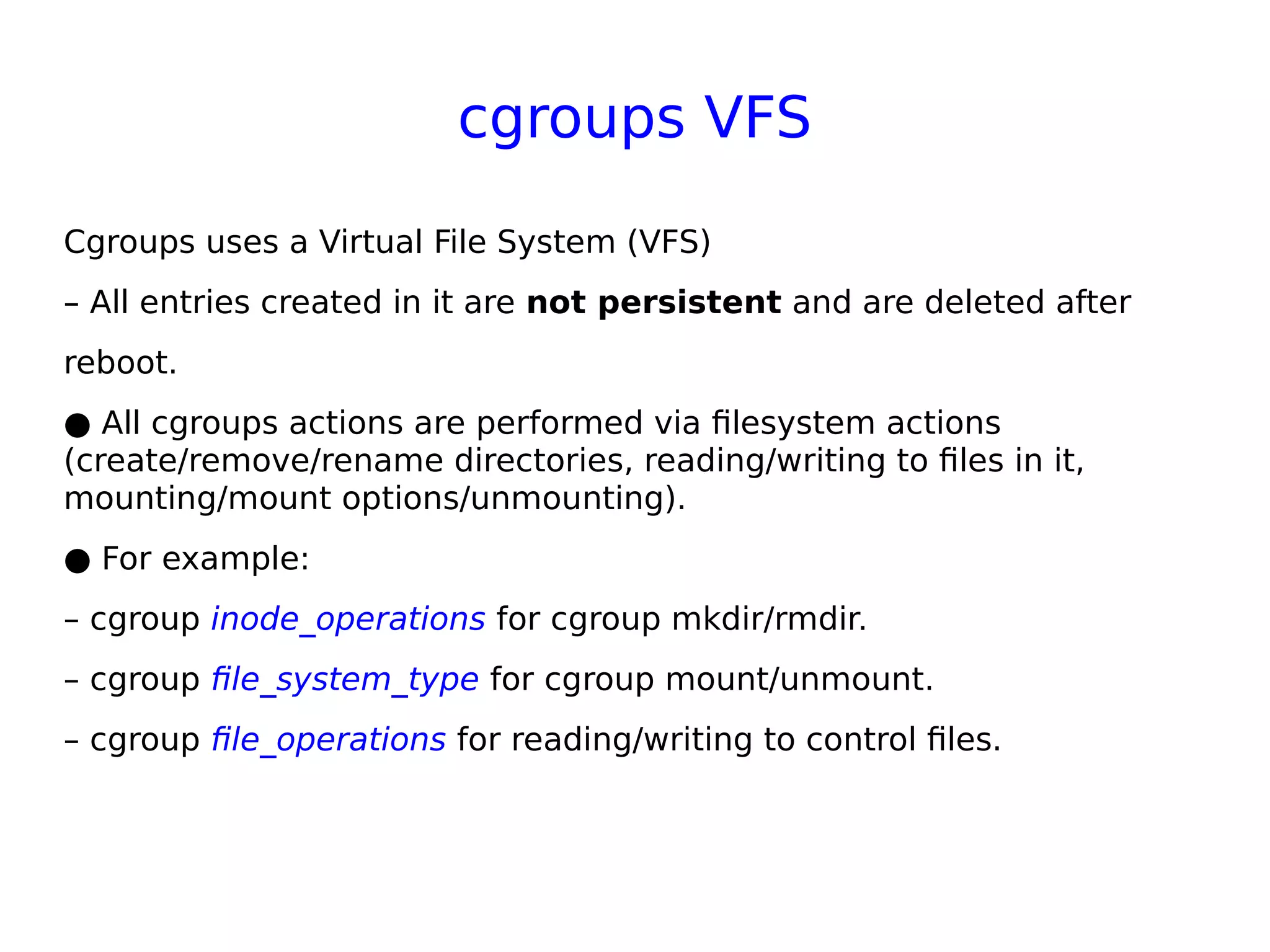 cgroups VFS

Cgroups uses a Virtual File System (VFS)

– All entries created in it are not persistent and are deleted after reboot.

● All cgroups actions are performed via filesystem actions (create/remove/rename directories, reading/writing to files in it, mounting/mount options/unmounting).

● For example:

– cgroup inode_operations for cgroup mkdir/rmdir.

– cgroup file_system_type for cgroup mount/unmount.

– cgroup file_operations for reading/writing to control files.